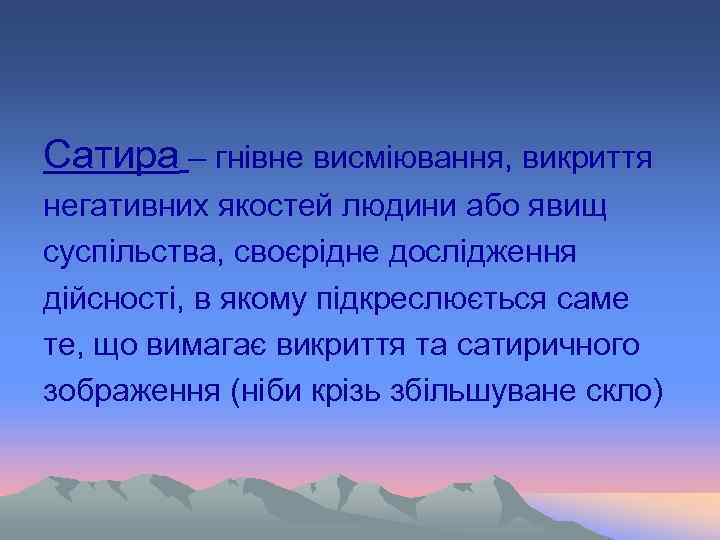 Сатира – гнівне висміювання, викриття негативних якостей людини або явищ суспільства, своєрідне дослідження дійсності, в якому підкреслюється саме те, що вимагає викриття та сатиричного зображення (ніби крізь збільшуване скло)